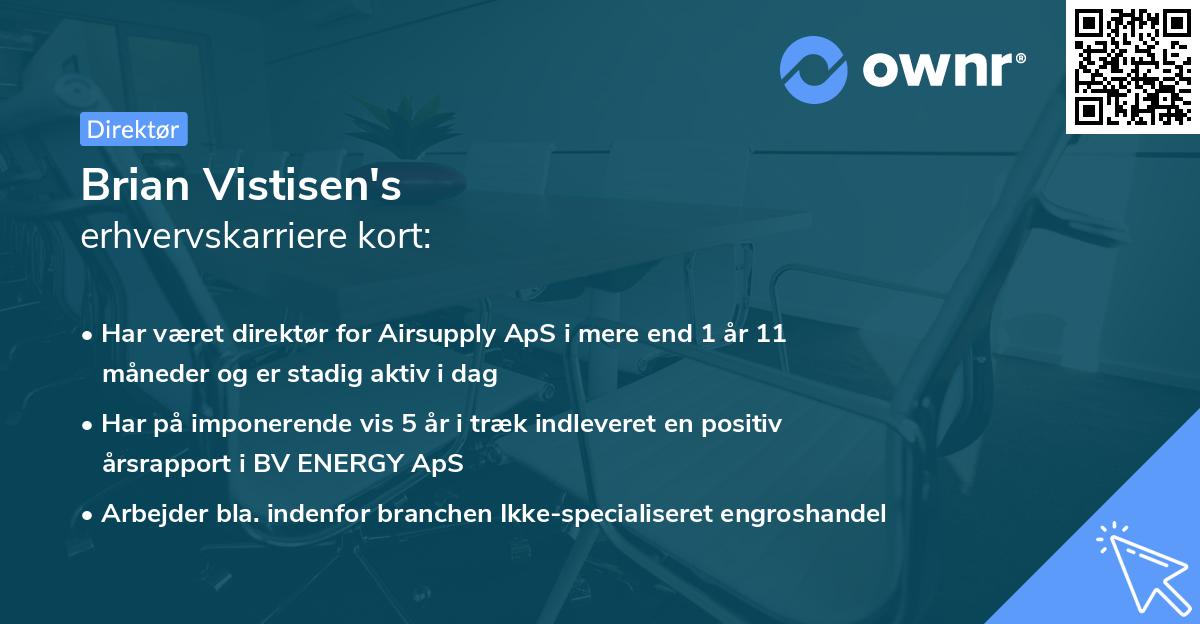 ownr®

Direktør

Brian Vistisen's
erhvervskarriere kort:

• Har været direktør for Airsupply ApS i mere end 1 år 11 måneder og er stadig aktiv i dag

• Har på imponerende vis 5 år i træk indleveret en positiv årsrapport i BV ENERGY ApS

• Arbejder bla. indenfor branchen Ikke-specialiseret engroshandel